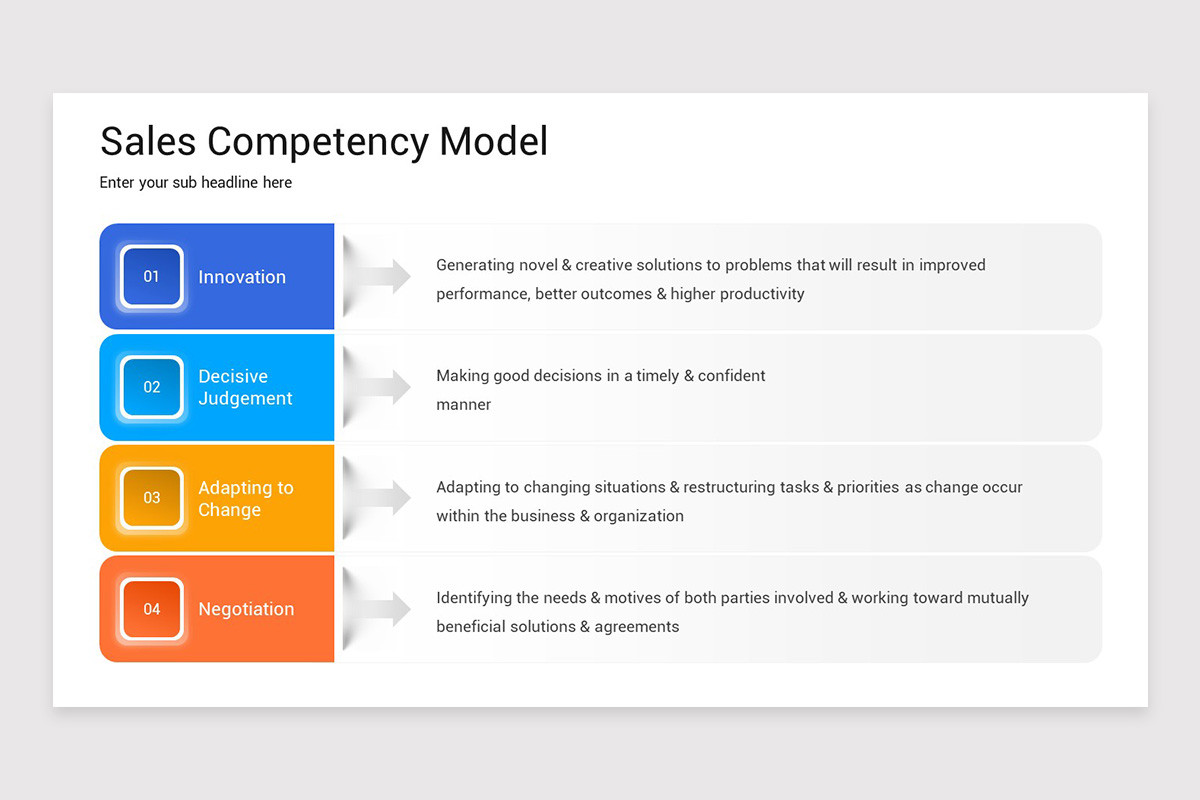 Sales Competency Model

Enter your sub headline here

01 Innovation

Generating novel & creative solutions to problems that will result in improved performance, better outcomes & higher productivity

02 Decisive Judgement

Making good decisions in a timely & confident manner

03 Adapting to Change

Adapting to changing situations & restructuring tasks & priorities as change occur within the business & organization

04 Negotiation

Identifying the needs & motives of both parties involved & working toward mutually beneficial solutions & agreements